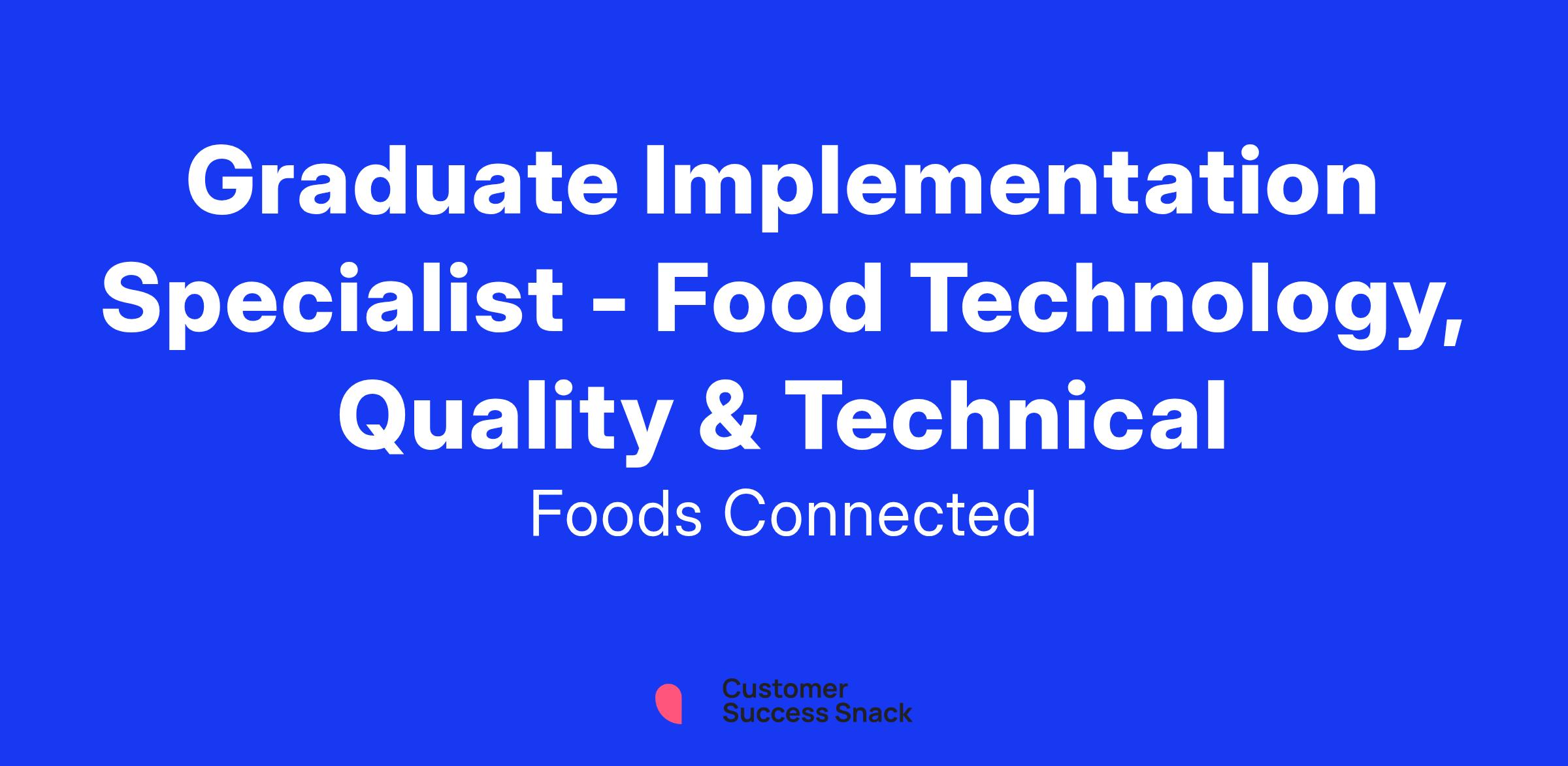 Graduate Implementation Specialist - Food Technology, Quality & Technical

Foods Connected

Customer Success Snack